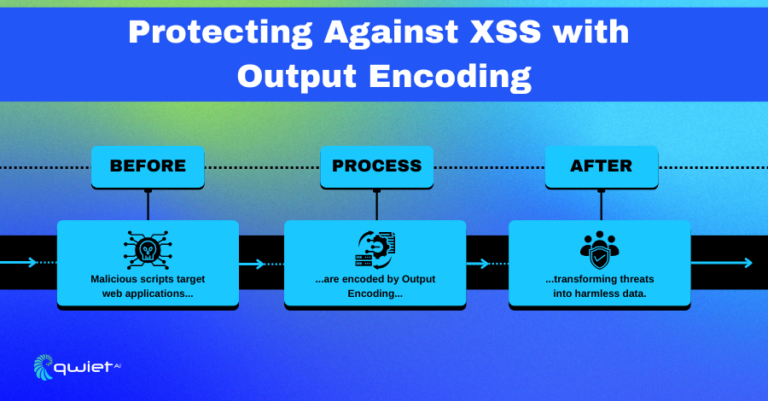 Protecting Against XSS with Output Encoding

BEFORE

Malicious scripts target web applications...

PROCESS

...are encoded by Output Encoding...

AFTER

...transforming threats into harmless data.

qwiet AI